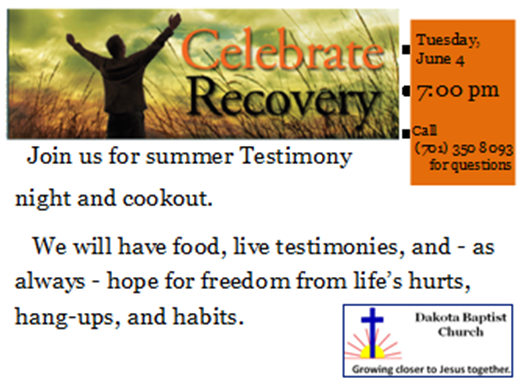 Celebrate Recovery

Tuesday, June 4

7:00 pm

Call (701) 350 8093 for questions

Join us for summer Testimony night and cookout.

We will have food, live testimonies, and - as always - hope for freedom from life's hurts, hang-ups, and habits.

Dakota Baptist Church

Growing closer to Jesus together.